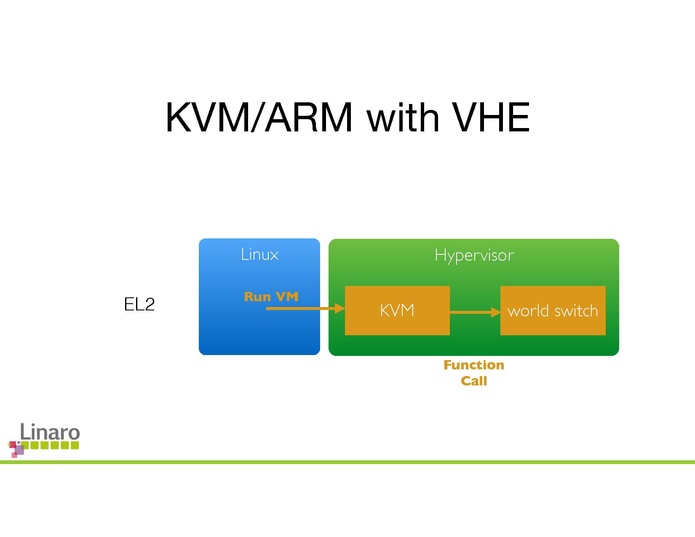 KVM/ARM with VHE

EL2

Linux

Run VM

Hypervisor

KVM

world switch

Function Call

Linaro